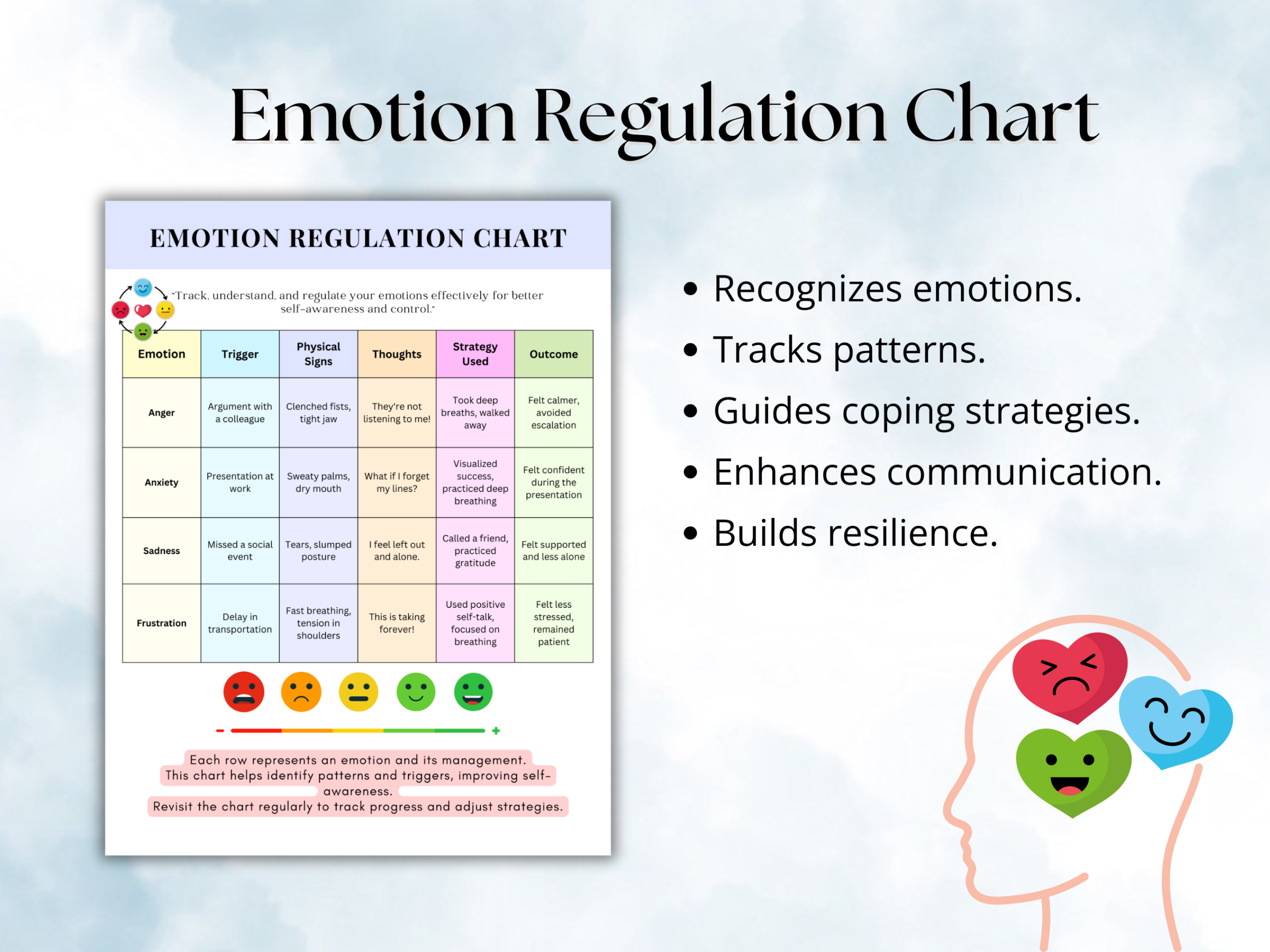 Emotion Regulation Chart

EMOTION REGULATION CHART

"Track, understand, and regulate your emotions effectively for better self-awareness and control."

| Emotion | Trigger | Physical Signs | Thoughts | Strategy Used | Outcome |
|---|---|---|---|---|---|
| Anger | Argument with a colleague | Clenched fists, tight jaw | They're not listening to me! | Took deep breaths, walked away | Felt calmer, avoided escalation |
| Anxiety | Presentation at work | Sweaty palms, dry mouth | What if I forget my lines? | Visualized success, practiced deep breathing | Felt confident during the presentation |
| Sadness | Missed a social event | Tears, slumped posture | I feel left out and alone. | Called a friend, practiced gratitude | Felt supported and less alone |
| Frustration | Delay in transportation | Fast breathing, tension in shoulders | This is taking forever! | Used positive self-talk, focused on breathing | Felt less stressed, remained patient |

-
+

Each row represents an emotion and its management. This chart helps identify patterns and triggers, improving self-awareness. Revisit the chart regularly to track progress and adjust strategies.

• Recognizes emotions.
• Tracks patterns.
• Guides coping strategies.
• Enhances communication.
• Builds resilience.